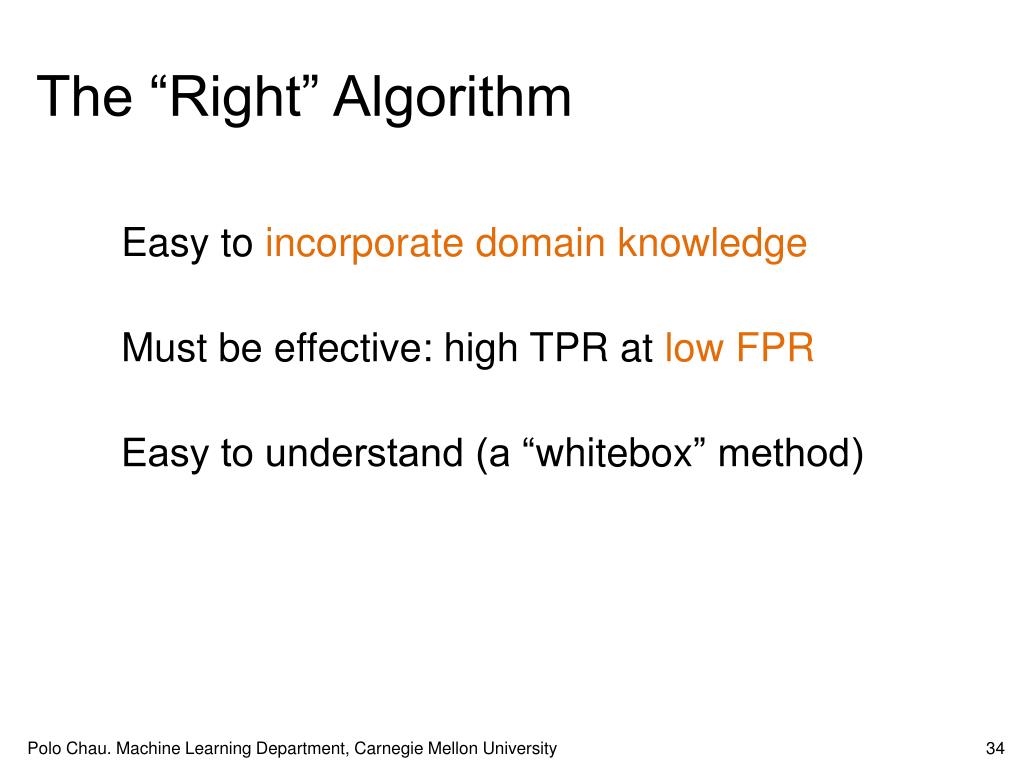 The “Right” Algorithm

Easy to incorporate domain knowledge

Must be effective: high TPR at low FPR

Easy to understand (a “whitebox” method)

Polo Chau. Machine Learning Department, Carnegie Mellon University

34